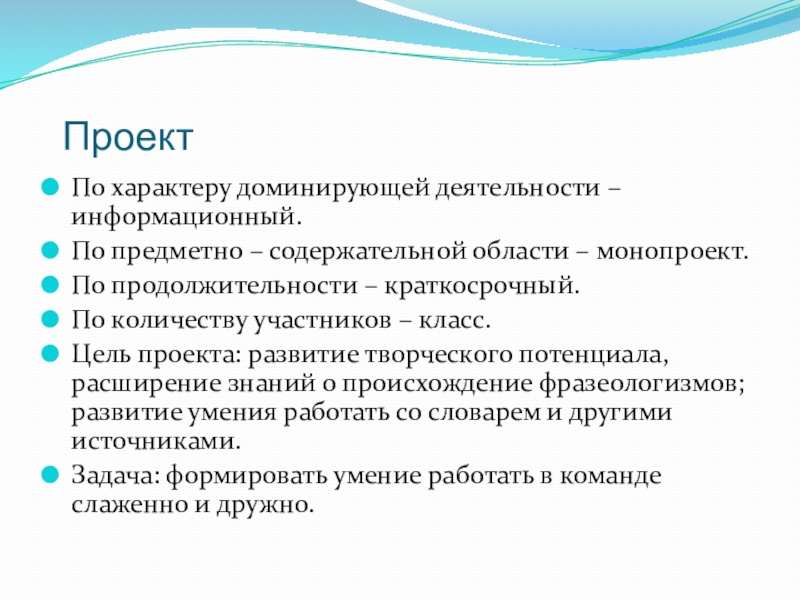 Проект

По характеру доминирующей деятельности – информационный.

По предметно – содержательной области – монопроект.

По продолжительности – краткосрочный.

По количеству участников – класс.

Цель проекта: развитие творческого потенциала, расширение знаний о происхождение фразеологизмов; развитие умения работать со словарем и другими источниками.

Задача: формировать умение работать в команде слаженно и дружно.